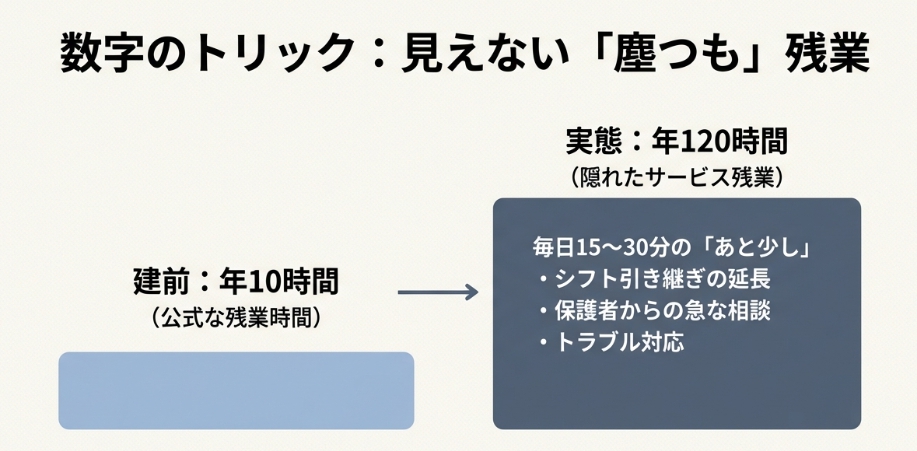 数字のトリック：見えない「塵つも」残業

建前：年10時間
（公式な残業時間）

実態：年120時間
（隠れたサービス残業）

毎日15〜30分の「あと少し」
・シフト引き継ぎの延長
・保護者からの急な相談
・トラブル対応